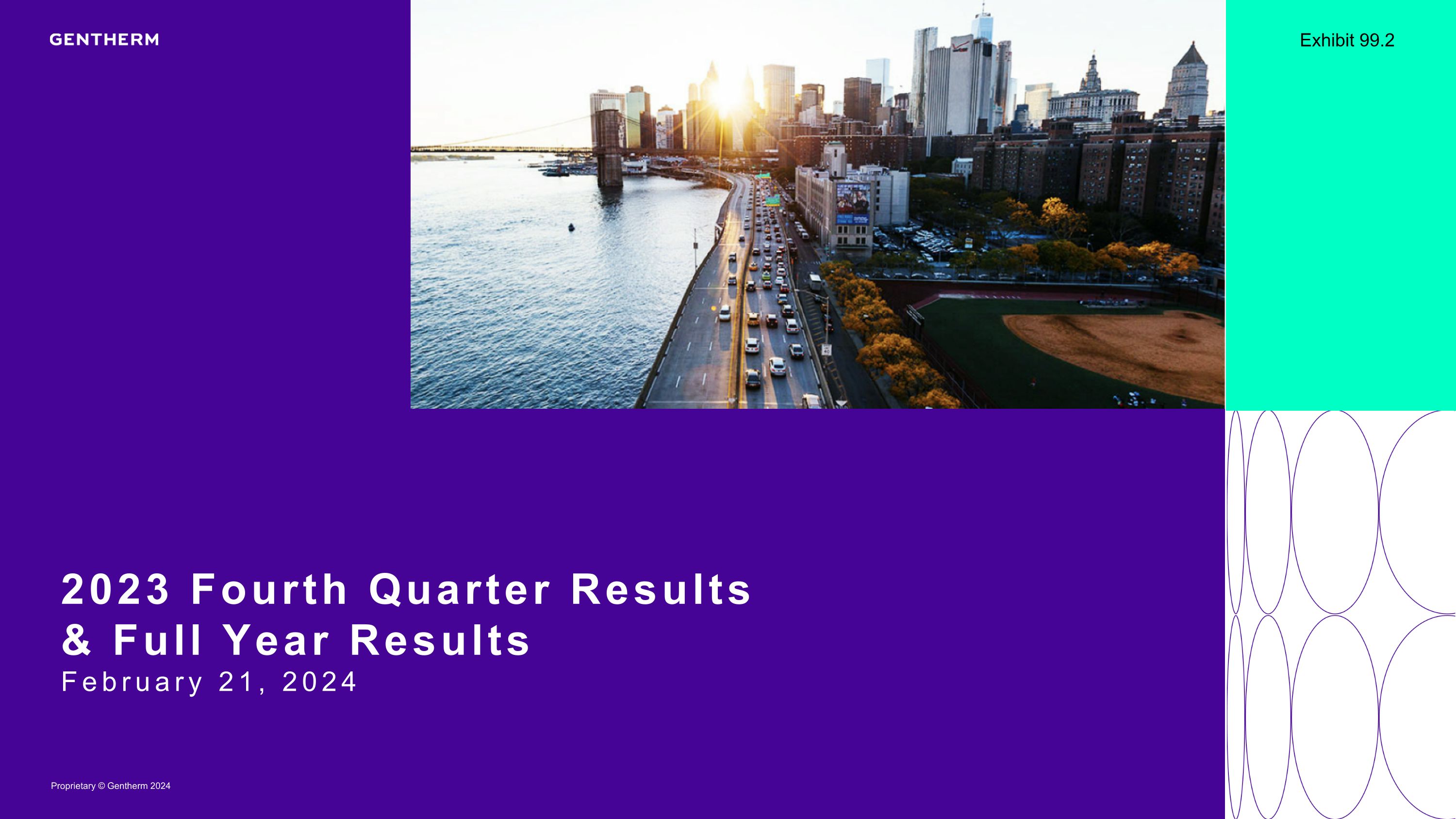 GENTHERM

Exhibit 99.2

2023 Fourth Quarter Results
& Full Year Results
February 21, 2024

Proprietary © Gentherm 2024